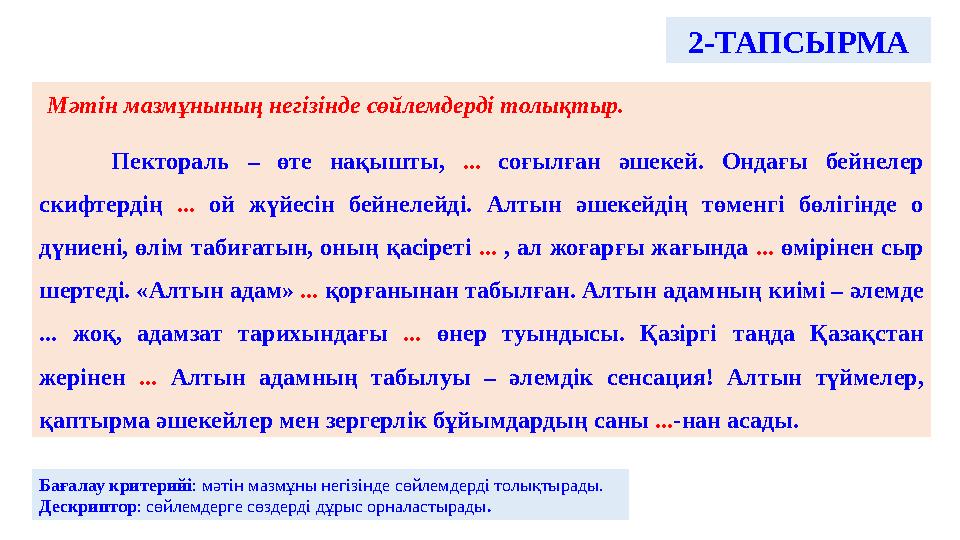 2-ТАПСЫРМА

Мәтін мазмұнының негізінде сөйлемдерді толықтыр.

Пектораль – өте нақышты, ... соғылған әшекей. Ондағы бейнелер скифтердің ... ой жүйесін бейнелейді. Алтын әшекейдің төменгі бөлігінде о дүниені, өлім табиғатын, оның қасіреті ... , ал жоғарғы жағында ... өмірінен сыр шертеді. «Алтын адам» ... қорғанынан табылған. Алтын адамның киімі – әлемде ... жоқ, адамзат тарихындағы ... өнер туындысы. Қазіргі таңда Қазақстан жерінен ... Алтын адамның табылуы – әлемдік сенсация! Алтын түймелер, қаптырма әшекейлер мен зергерлік бұйымдардың саны ...-нан асады.

Бағалау критерийі: мәтін мазмұны негізінде сөйлемдерді толықтырады.
Дескриптор: сөйлемдерге сөздерді дұрыс орналастырады.